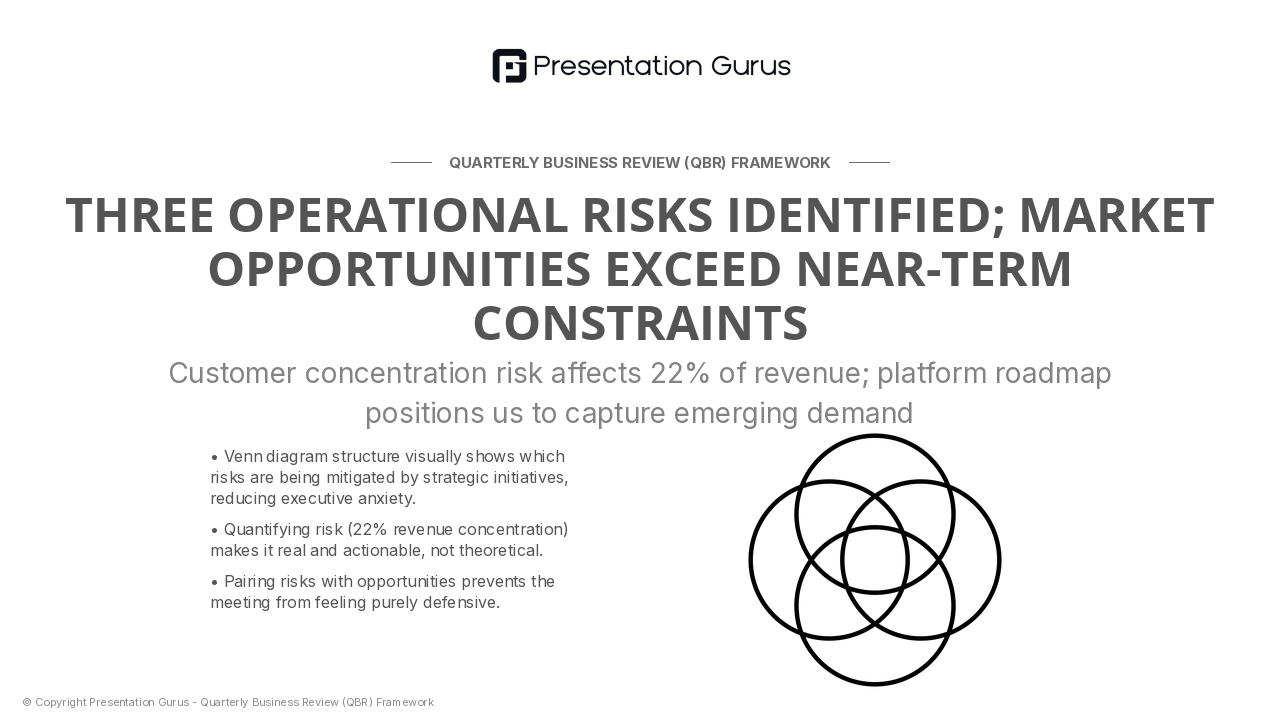 Presentation Gurus

QUARTERLY BUSINESS REVIEW (QBR) FRAMEWORK

THREE OPERATIONAL RISKS IDENTIFIED; MARKET OPPORTUNITIES EXCEED NEAR-TERM CONSTRAINTS

Customer concentration risk affects 22% of revenue; platform roadmap positions us to capture emerging demand

• Venn diagram structure visually shows which risks are being mitigated by strategic initiatives, reducing executive anxiety.

• Quantifying risk (22% revenue concentration) makes it real and actionable, not theoretical.

• Pairing risks with opportunities prevents the meeting from feeling purely defensive.

© Copyright Presentation Gurus - Quarterly Business Review (QBR) Framework